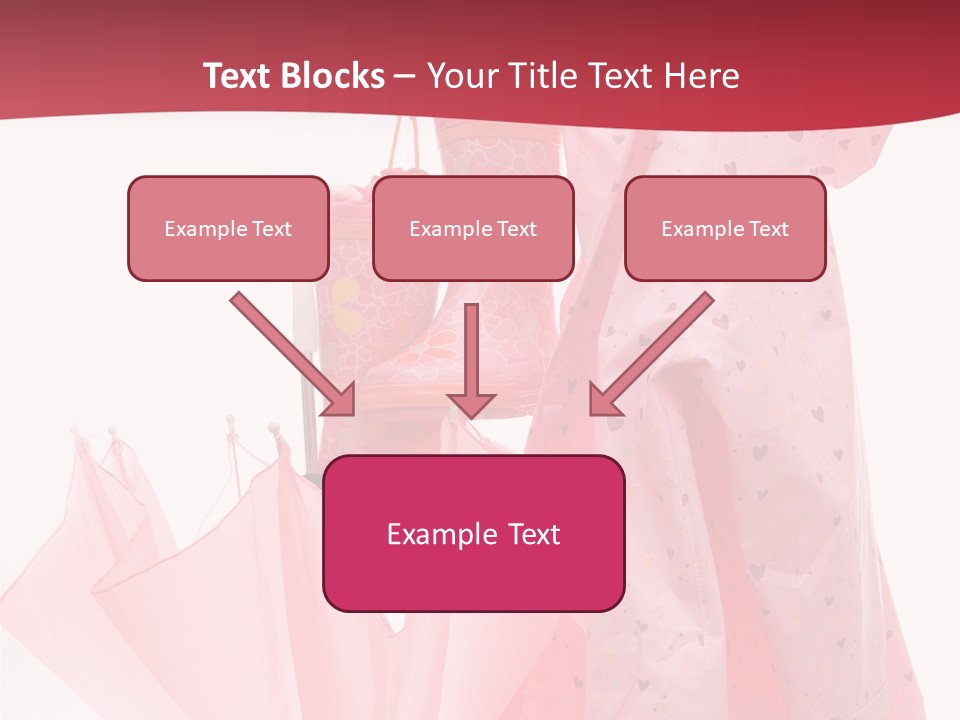 Text Blocks – Your Title Text Here

Example Text

Example Text

Example Text

Example Text